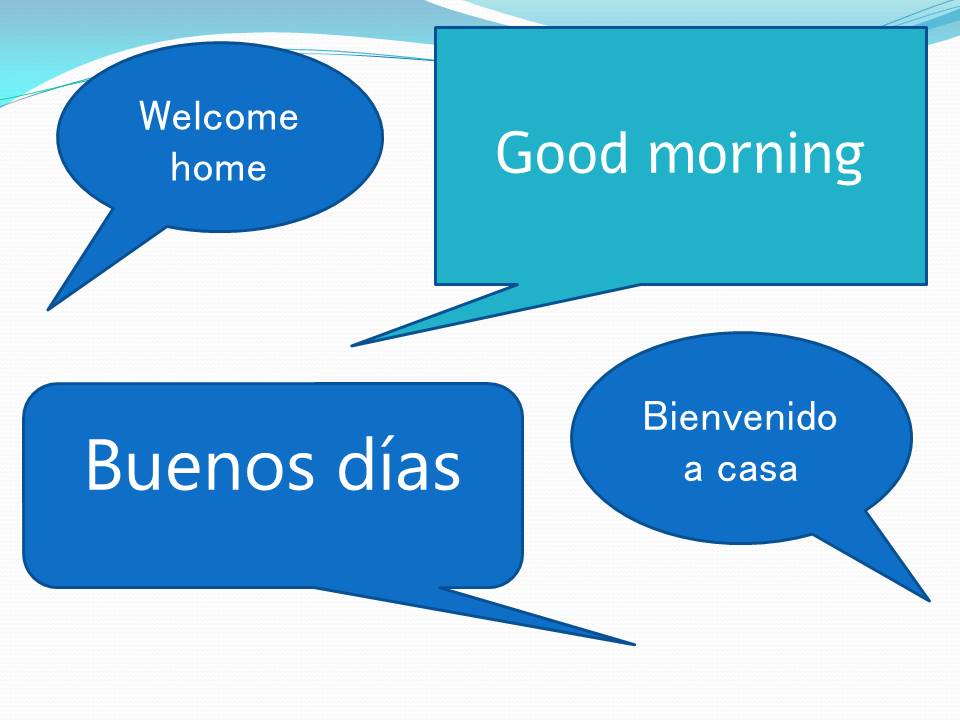 Welcome home

Good morning

Buenos días

Bienvenido a casa